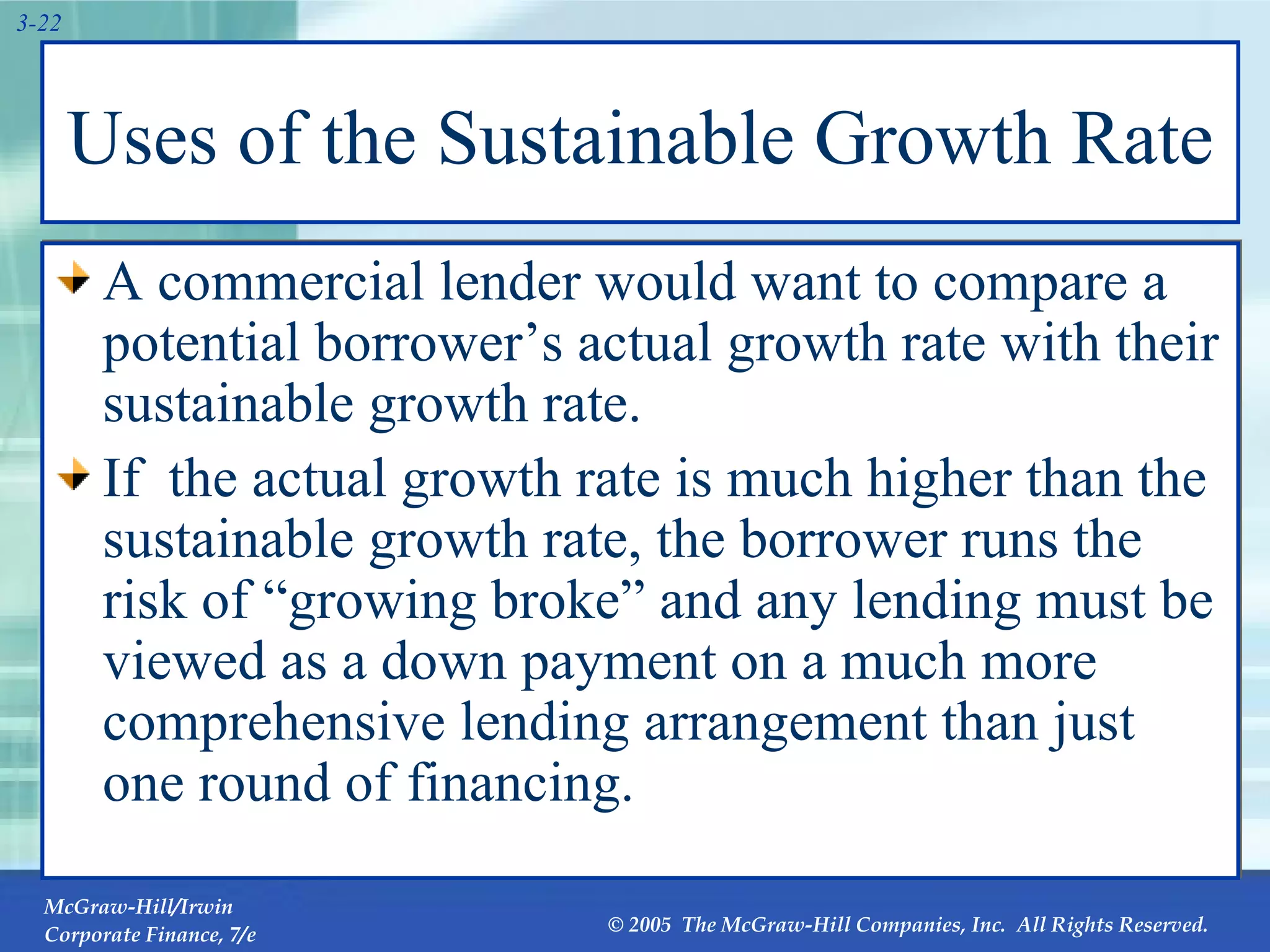 3-22

Uses of the Sustainable Growth Rate

A commercial lender would want to compare a potential borrower’s actual growth rate with their sustainable growth rate.

If the actual growth rate is much higher than the sustainable growth rate, the borrower runs the risk of “growing broke” and any lending must be viewed as a down payment on a much more comprehensive lending arrangement than just one round of financing.

McGraw-Hill/Irwin
Corporate Finance, 7/e

© 2005 The McGraw-Hill Companies, Inc. All Rights Reserved.